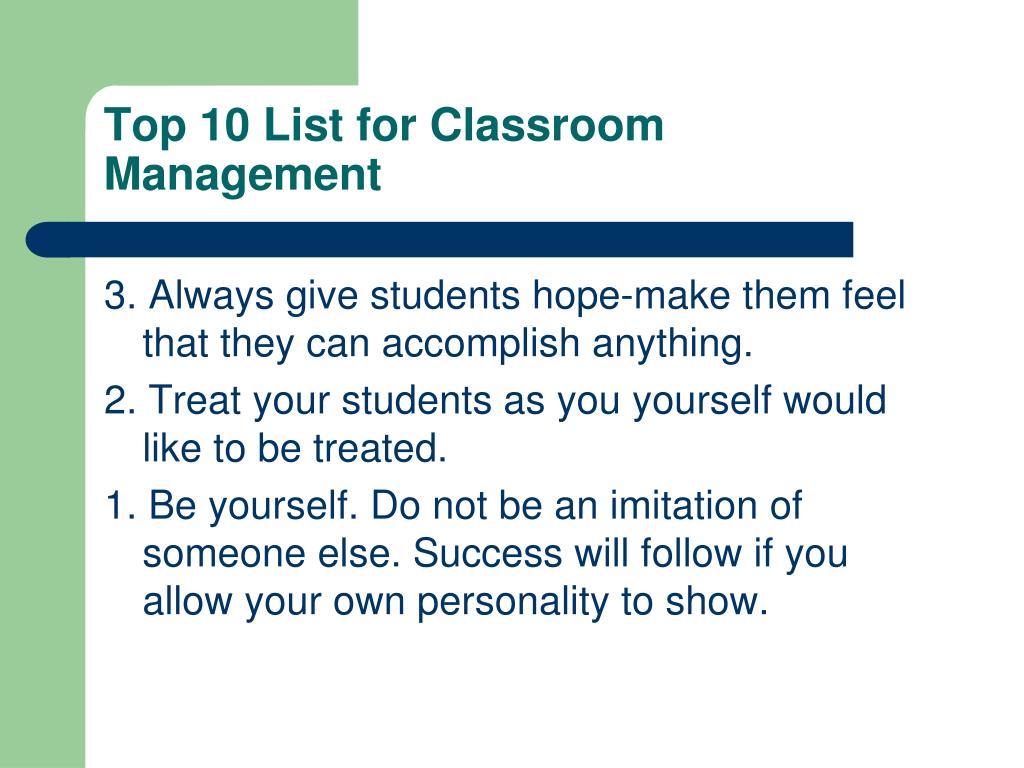 Top 10 List for Classroom Management

3. Always give students hope-make them feel that they can accomplish anything.

2. Treat your students as you yourself would like to be treated.

1. Be yourself. Do not be an imitation of someone else. Success will follow if you allow your own personality to show.